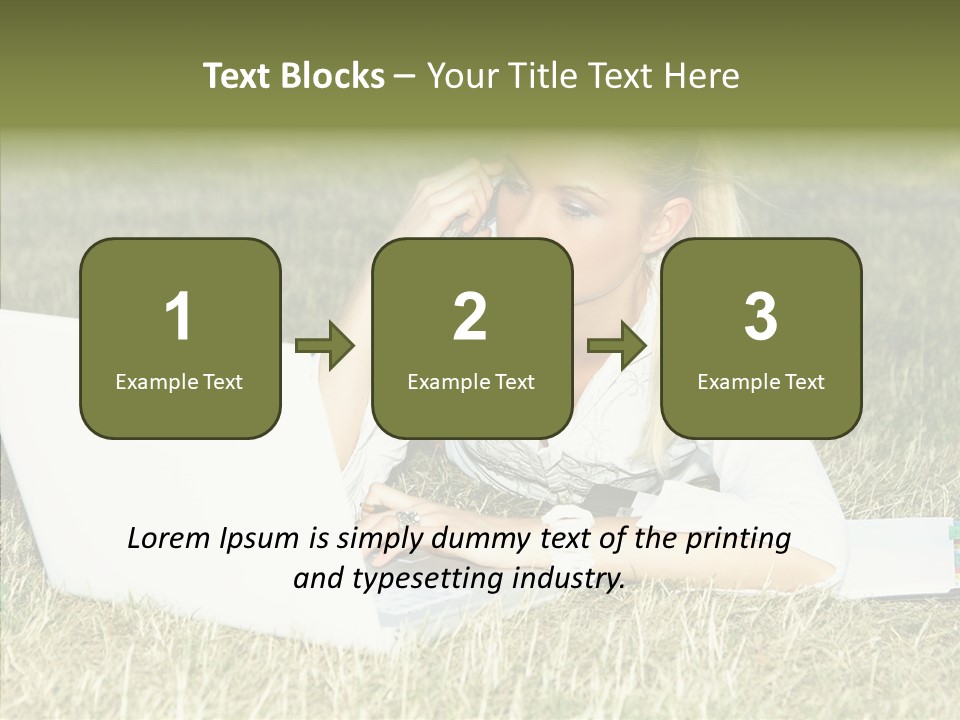 Text Blocks – Your Title Text Here

1
Example Text

2
Example Text

3
Example Text

Lorem Ipsum is simply dummy text of the printing and typesetting industry.